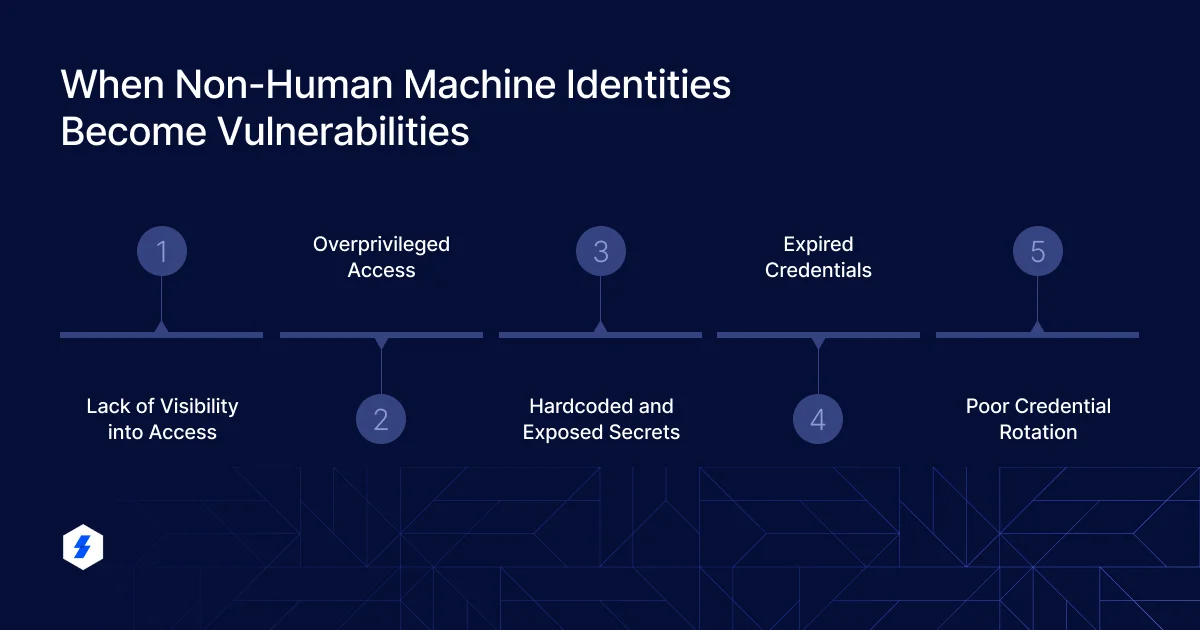 When Non-Human Machine Identities Become Vulnerabilities

1

Lack of Visibility into Access

Overprivileged Access

2

3

Hardcoded and Exposed Secrets

Expired Credentials

4

5

Poor Credential Rotation